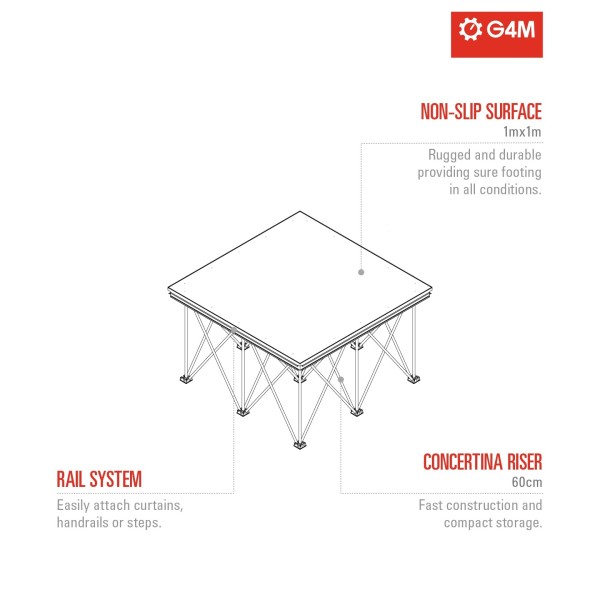 G4M

NON-SLIP SURFACE
1mx1m
Rugged and durable providing sure footing in all conditions.

RAIL SYSTEM
Easily attach curtains, handrails or steps.

CONCERTINA RISER
60cm
Fast construction and compact storage.